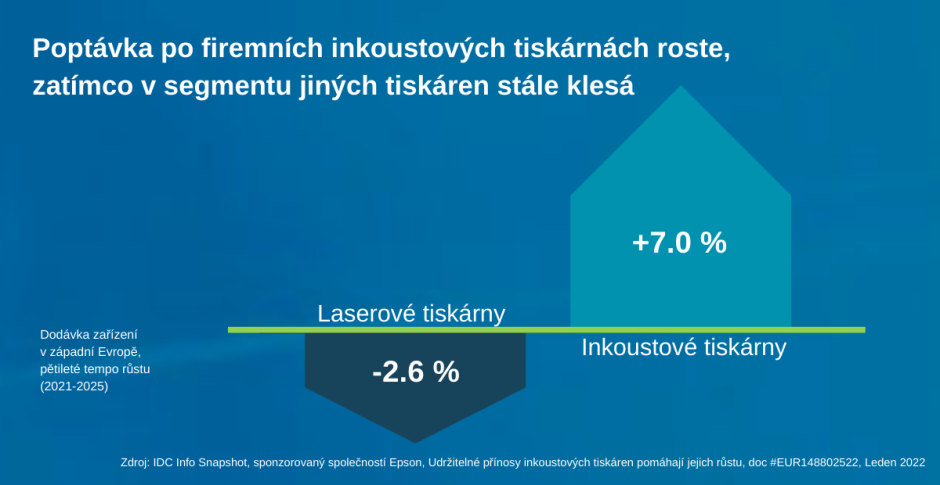 Poptávka po firemních inkoustových tiskárnách roste, zatímco v segmentu jiných tiskáren stále klesá

+7.0 %

Laserové tiskárny

Dodávka zařízení v západní Evropě, pětileté tempo růstu (2021-2025)

-2.6 %

Inkoustové tiskárny

Zdroj: IDC Info Snapshot, sponzorovaný společností Epson, Udržitelné přínosy inkoustových tiskáren pomáhají jejich růstu, doc #EUR148802522, Leden 2022